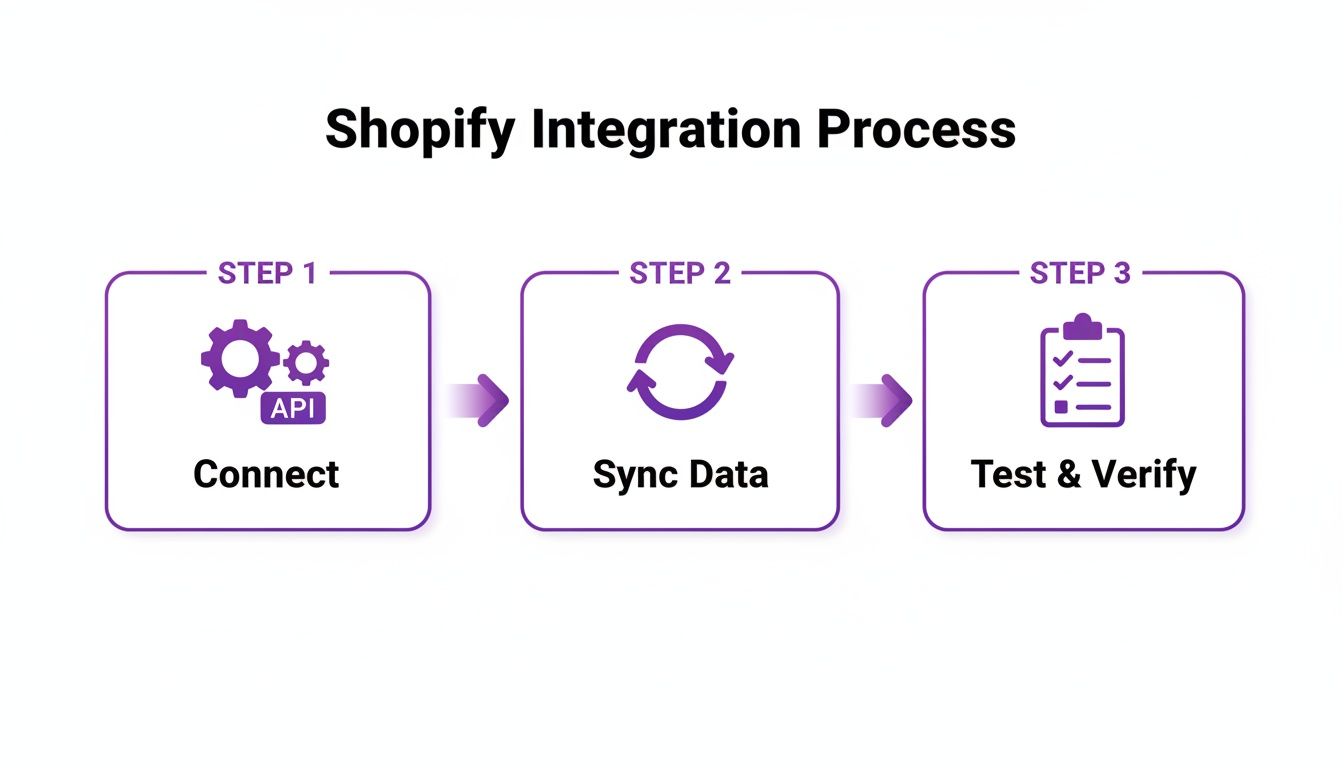 Shopify Integration Process

STEP 1
API
Connect

STEP 2
Sync Data

STEP 3
Test & Verify